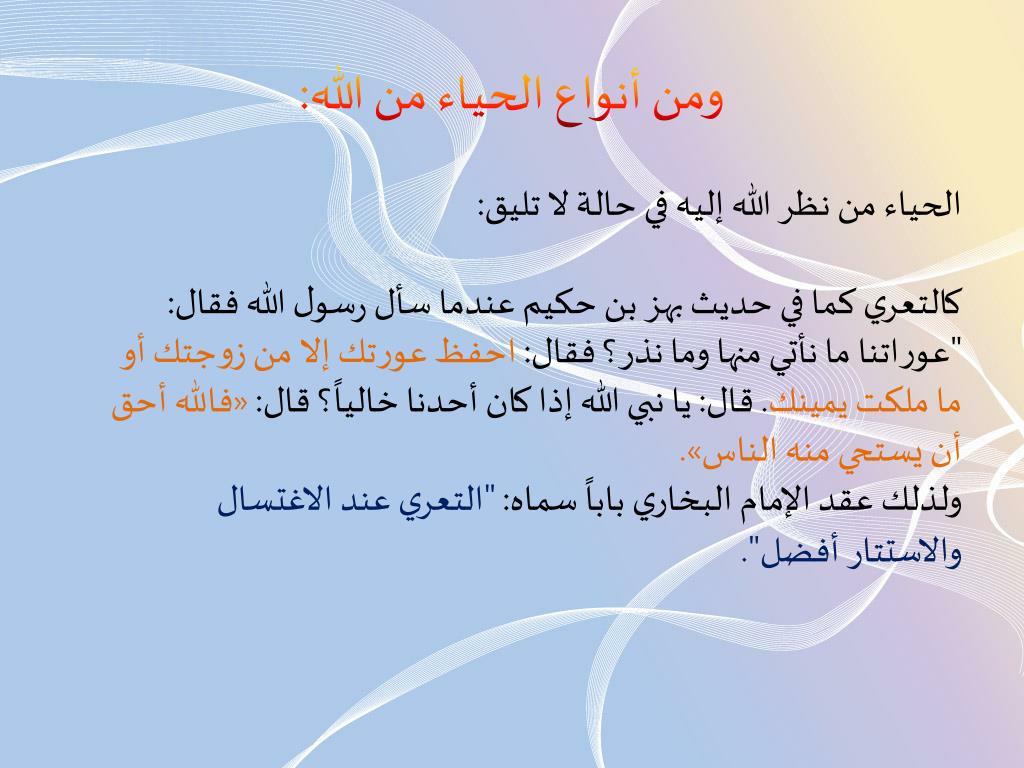 ومن أنواع الحياء من الله:

الحياء من نظر الله إليه في حالة لا تليق:

كالتعري كما في حديث بهز بن حكيم عندما سأل رسول الله فقال: "عوراتنا ما نأتي منها وما نذر؟ فقال: احفظ عورتك إلا من زوجتك أو ما ملكت يمينك. قال: يا نبي الله إذا كان أحدنا خالياً؟ قال: «فالله أحق أن يستحي منه الناس».
ولذلك عقد الإمام البخاري باباً سماه: "التعري عند الاغتسال والاستتار أفضل".